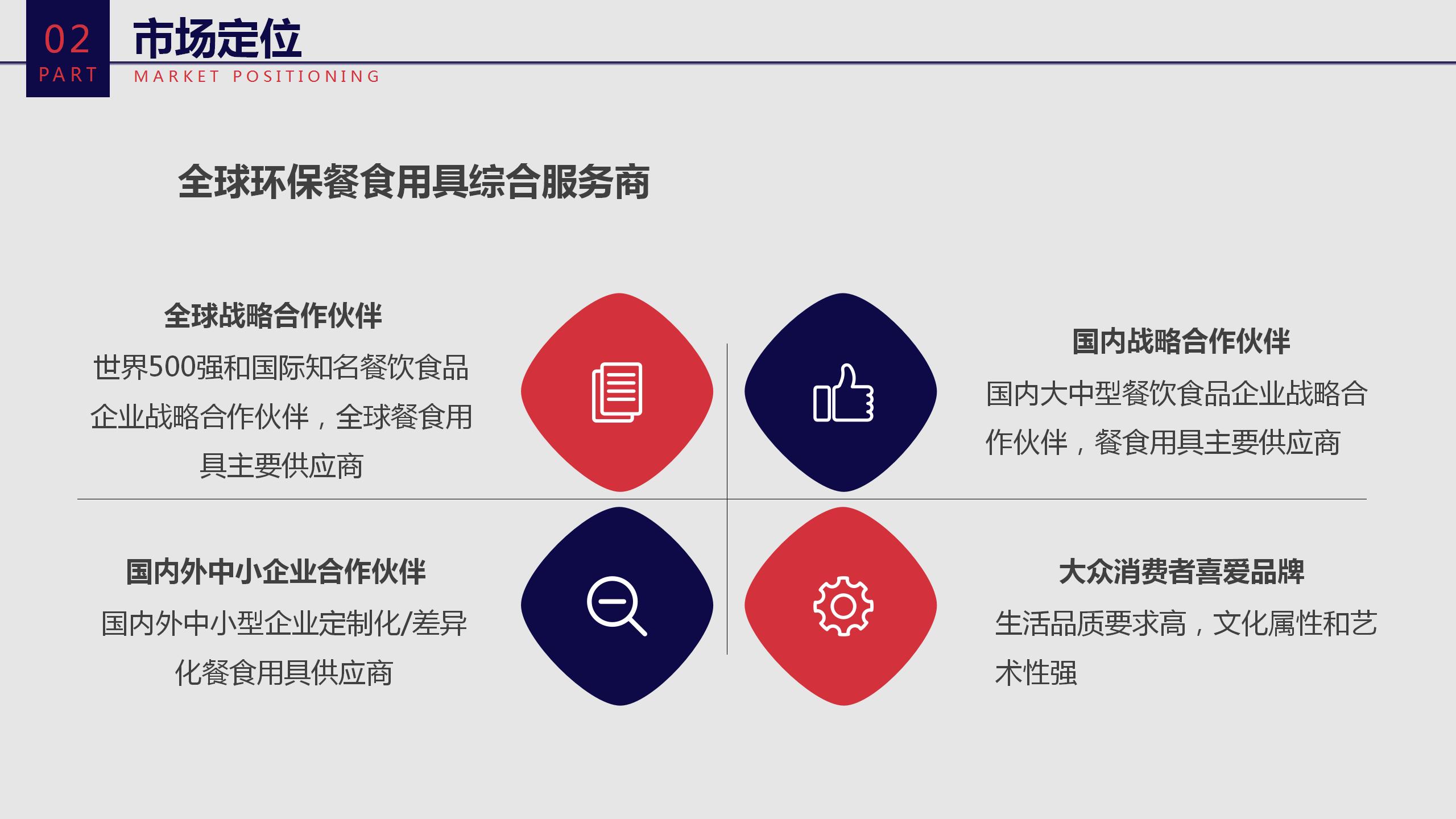 02
PART

市场定位
MARKET POSITIONING

全球环保餐食用具综合服务商

全球战略合作伙伴
世界500强和国际知名餐饮食品企业战略合作伙伴，全球餐食用具主要供应商

国内战略合作伙伴
国内大中型餐饮食品企业战略合作伙伴，餐食用具主要供应商

国内外中小企业合作伙伴
国内外中小型企业定制化/差异化餐食用具供应商

大众消费者喜爱品牌
生活品质要求高，文化属性和艺术性强